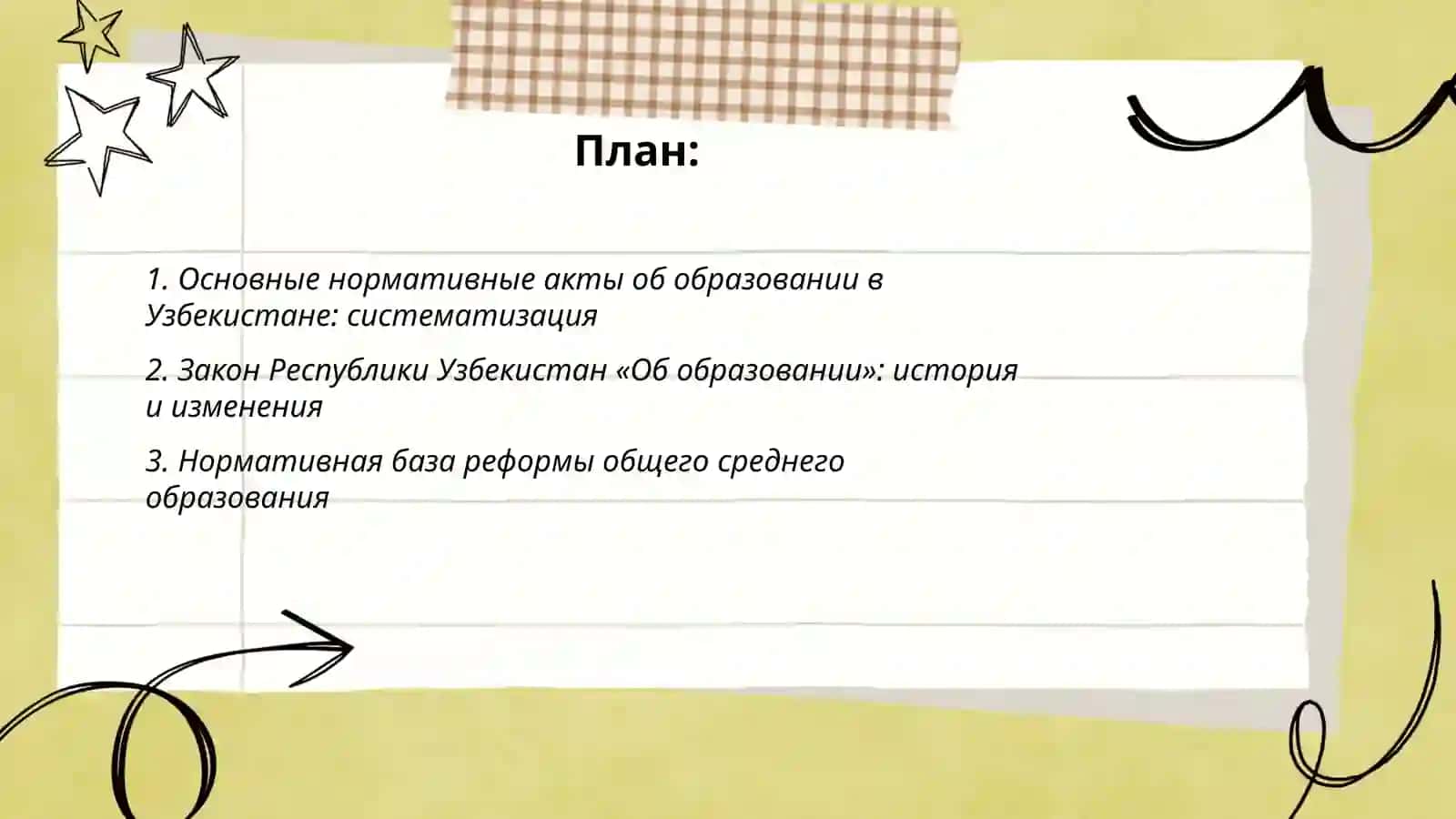 План:

1. Основные нормативные акты об образовании в Узбекистане: систематизация

2. Закон Республики Узбекистан «Об образовании»: история и изменения

3. Нормативная база реформы общего среднего образования